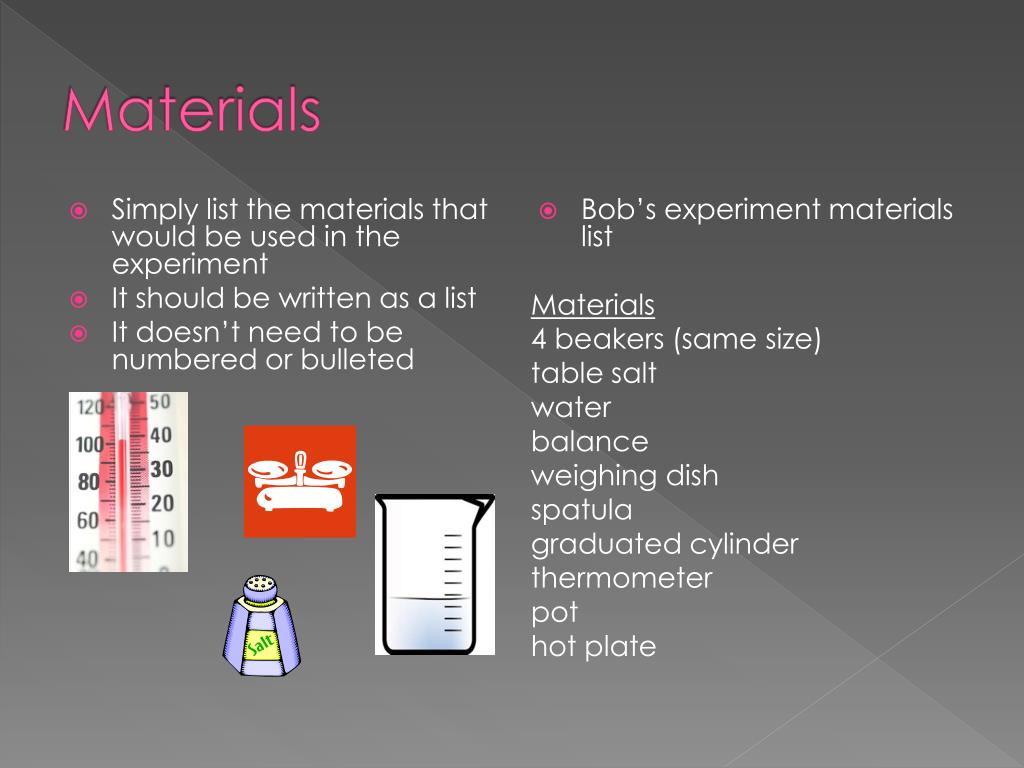 Materials

Simply list the materials that would be used in the experiment
It should be written as a list
It doesn't need to be numbered or bulleted

120 100 80 60 40
50 40 30 20 10

Salt

Bob's experiment materials list

Materials
4 beakers (same size)
table salt
water
balance
weighing dish
spatula
graduated cylinder
thermometer
pot
hot plate